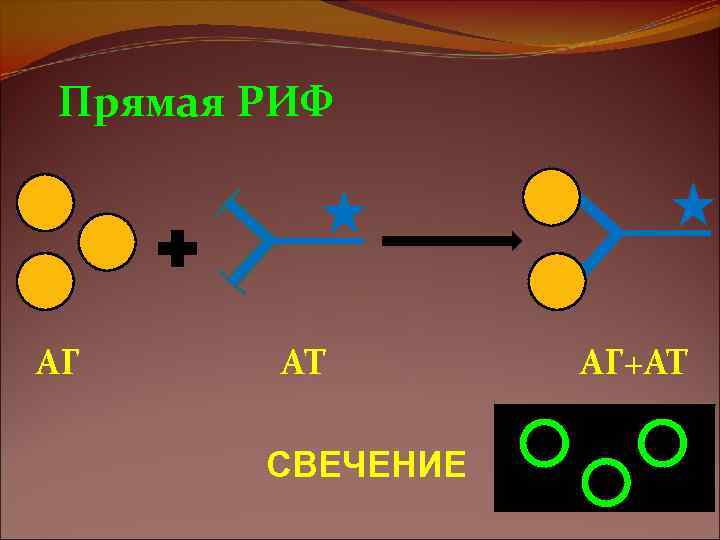 Прямая РИФ

АГ

АТ

АГ+АТ

СВЕЧЕНИЕ